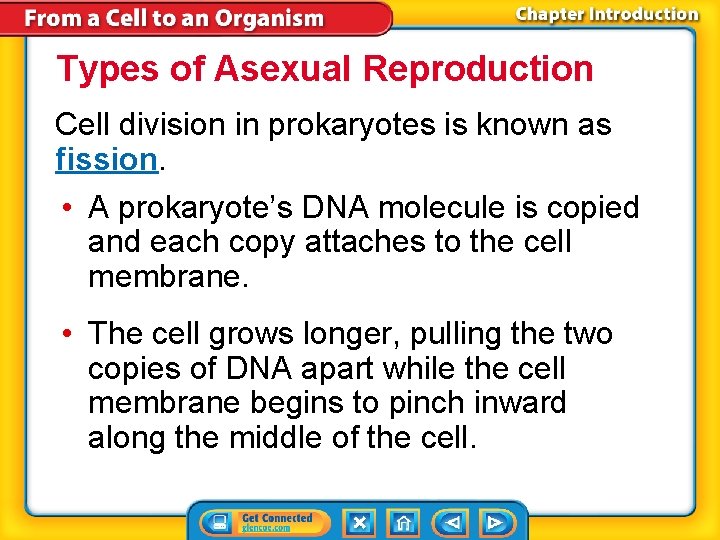 From a Cell to an Organism

Chapter Introduction

Types of Asexual Reproduction

Cell division in prokaryotes is known as fission.

• A prokaryote's DNA molecule is copied and each copy attaches to the cell membrane.

• The cell grows longer, pulling the two copies of DNA apart while the cell membrane begins to pinch inward along the middle of the cell.

Get Connected glencoe.com